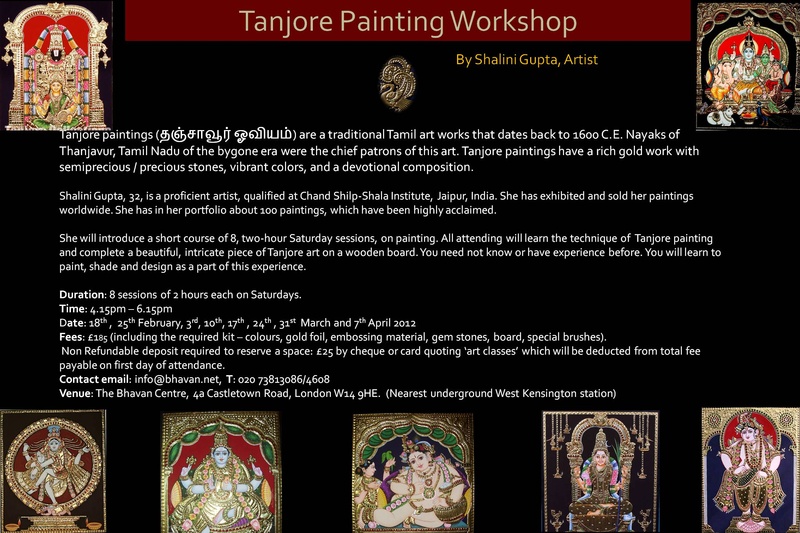 Tanjore Painting Workshop

By Shalini Gupta, Artist

Tanjore paintings (தஞ்சாவூர் ஓவியம்) are a traditional Tamil art works that dates back to 1600 C.E. Nayaks of Thanjavur, Tamil Nadu of the bygone era were the chief patrons of this art. Tanjore paintings have a rich gold work with semiprecious / precious stones, vibrant colors, and a devotional composition.

Shalini Gupta, 32, is a proficient artist, qualified at Chand Shilp-Shala Institute, Jaipur, India. She has exhibited and sold her paintings worldwide. She has in her portfolio about 100 paintings, which have been highly acclaimed.

She will introduce a short course of 8, two-hour Saturday sessions, on painting. All attending will learn the technique of Tanjore painting and complete a beautiful, intricate piece of Tanjore art on a wooden board. You need not know or have experience before. You will learn to paint, shade and design as a part of this experience.

Duration: 8 sessions of 2 hours each on Saturdays.
Time: 4.15pm – 6.15pm
Date: 18$^{th}$ , 25$^{th}$ February, 3$^{rd}$, 10$^{th}$, 17$^{th}$ , 24$^{th}$ , 31$^{st}$ March and 7$^{th}$ April 2012
Fees: £185 (including the required kit – colours, gold foil, embossing material, gem stones, board, special brushes).
Non Refundable deposit required to reserve a space: £25 by cheque or card quoting 'art classes' which will be deducted from total fee payable on first day of attendance.
Contact email: info@bhavan.net, T: 020 73813086/4608
Venue: The Bhavan Centre, 4a Castletown Road, London W14 9HE. (Nearest underground West Kensington station)